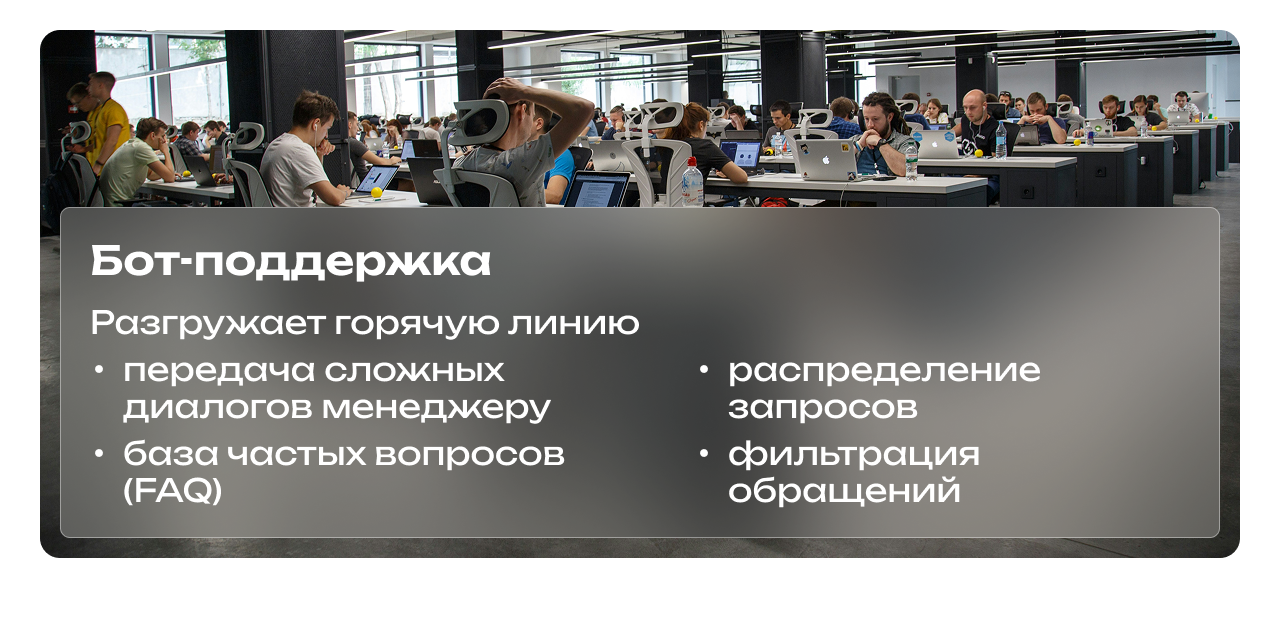 Бот-поддержка

Разгружает горячую линию

• передача сложных диалогов менеджеру
• база частых вопросов (FAQ)

• распределение запросов
• фильтрация обращений